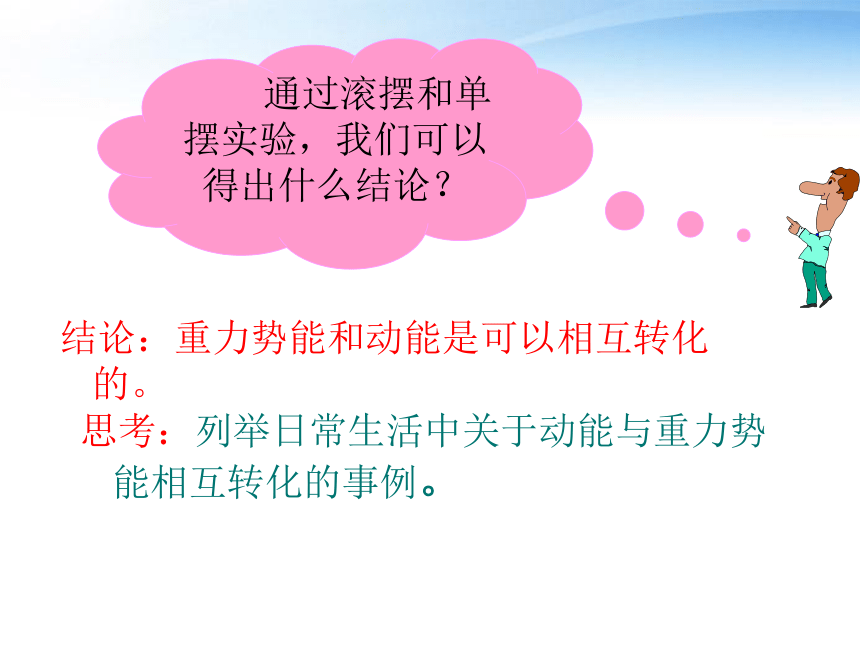 通过滚摆和单摆实验，我们可以得出什么结论？

结论：重力势能和动能是可以相互转化的。

思考：列举日常生活中关于动能与重力势能相互转化的事例。